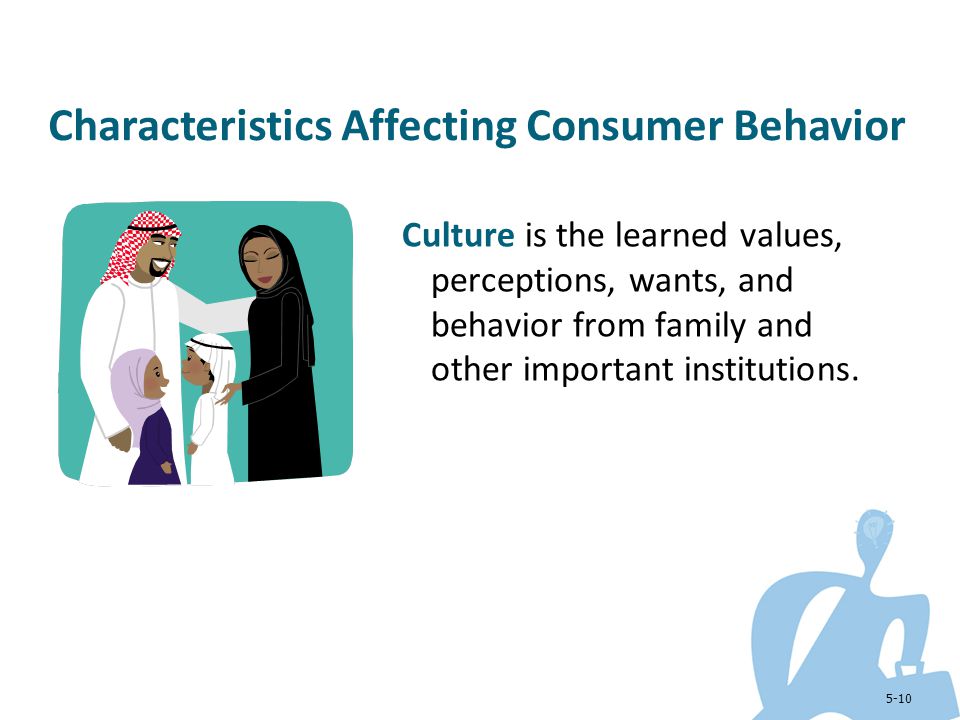 Characteristics Affecting Consumer Behavior

Culture is the learned values, perceptions, wants, and behavior from family and other important institutions.

5-10